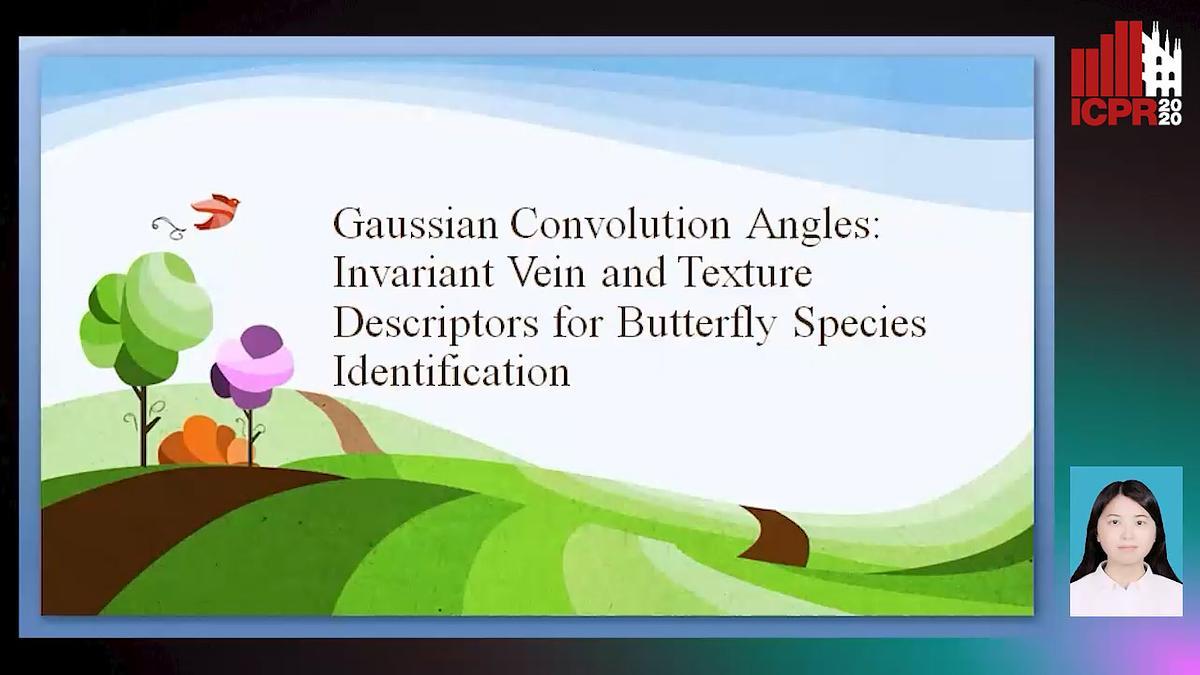 ICPR 2020

Gaussian Convolution Angles: Invariant Vein and Texture Descriptors for Butterfly Species Identification